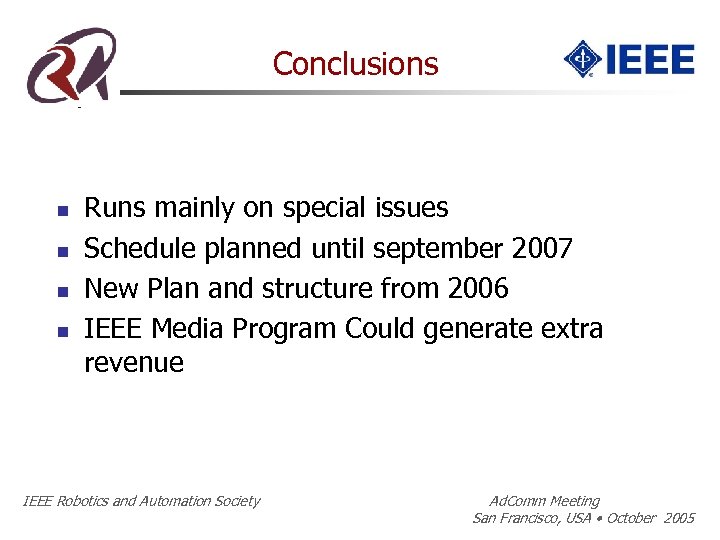 Conclusions

IEEE

- Runs mainly on special issues
- Schedule planned until september 2007
- New Plan and structure from 2006
- IEEE Media Program Could generate extra revenue

IEEE Robotics and Automation Society

AdComm Meeting
San Francisco, USA • October 2005